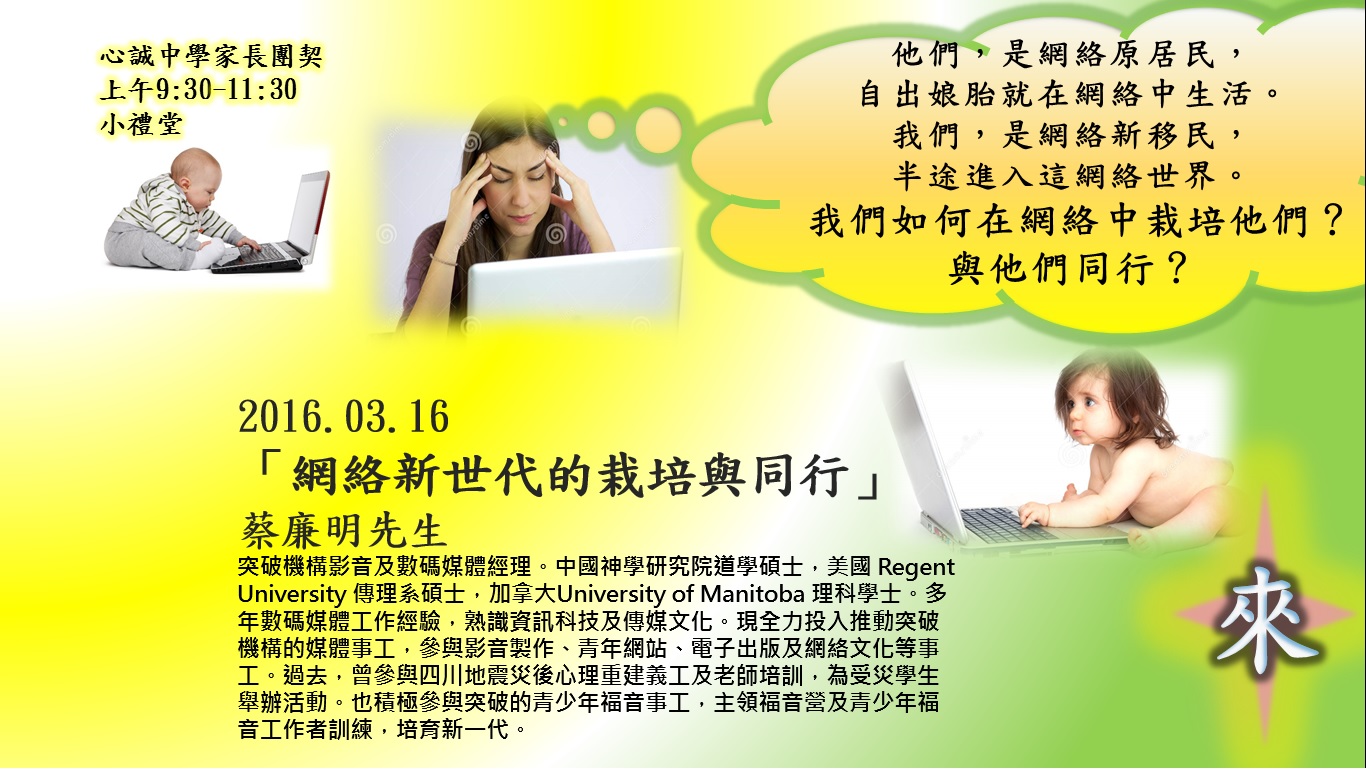 心誠中學家長團契
上午9:30-11:30
小禮堂

他們，是網絡原居民，
自出娘胎就在網絡中生活。
我們，是網絡新移民，
半途進入這網絡世界。
我們如何在網絡中栽培他們？
與他們同行？

2016.03.16
「網絡新世代的栽培與同行」
蔡廉明先生
突破機構影音及數碼媒體經理。中國神學研究院道學碩士，美國 Regent University 傳理系碩士，加拿大University of Manitoba 理科學士。多年數碼媒體工作經驗，熟識資訊科技及傳媒文化。現全力投入推動突破機構的媒體事工，參與影音製作、青年網站、電子出版及網絡文化等事工。過去，曾參與四川地震災後心理重建義工及老師培訓，為受災學生舉辦活動。也積極參與突破的青少年福音事工，主領福音營及青少年福音工作者訓練，培育新一代。

來